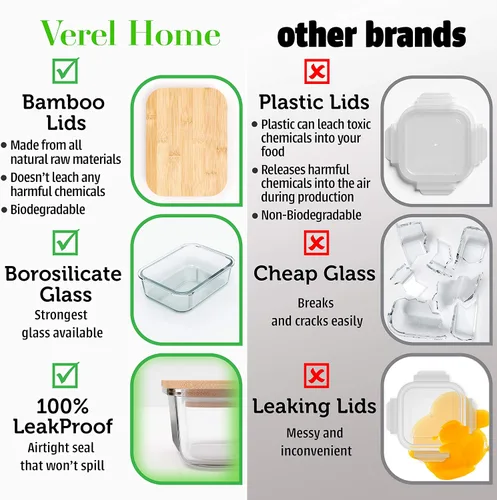 Verel Home

Bamboo Lids
• Made from all natural raw materials
• Doesn't leach any harmful chemicals
• Biodegradable

Borosilicate Glass
Strongest glass available

100% LeakProof
Airtight seal that won't spill

other brands

Plastic Lids
• Plastic can leach toxic chemicals into your food
• Releases harmful chemicals into the air during production
• Non-Biodegradable

Cheap Glass
Breaks and cracks easily

Leaking Lids
Messy and inconvenient